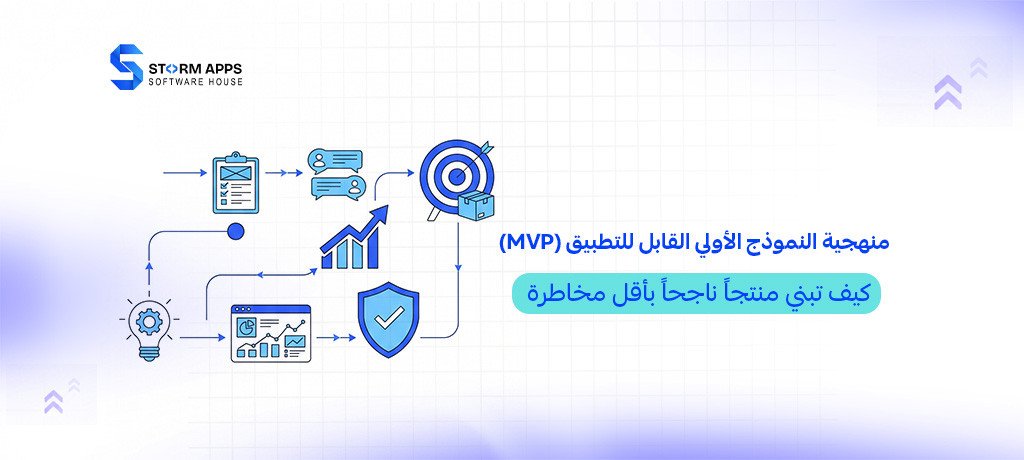 STORM APPS
SOFTWARE HOUSE

منهجية النموذج الأولي القابل للتطبيق (MVP)

كيف تبني منتجاً ناجحاً بأقل مخاطرة